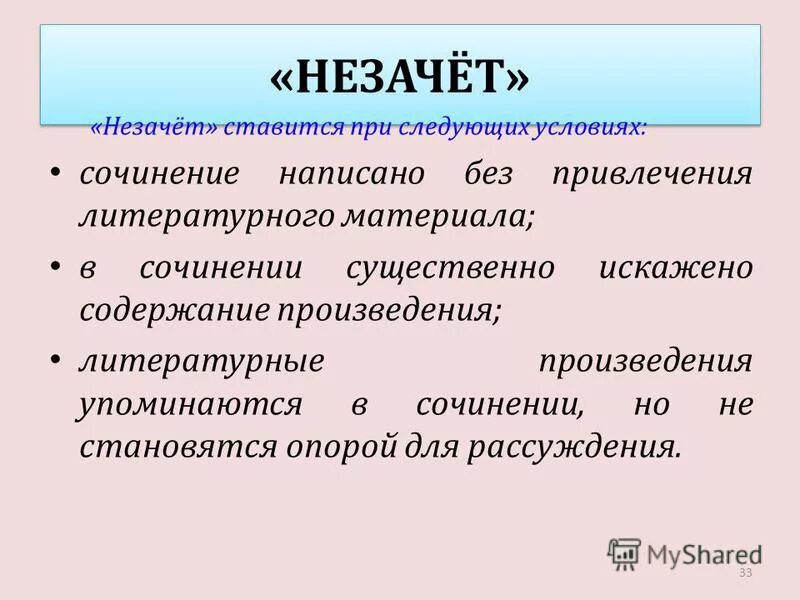 «НЕЗАЧЁТ»

«Незачёт» ставится при следующих условиях:

• сочинение написано без привлечения литературного материала;

• в сочинении существенно искажено содержание произведения;

• литературные произведения упоминаются в сочинении, но не становятся опорой для рассуждения.

MyShared

33